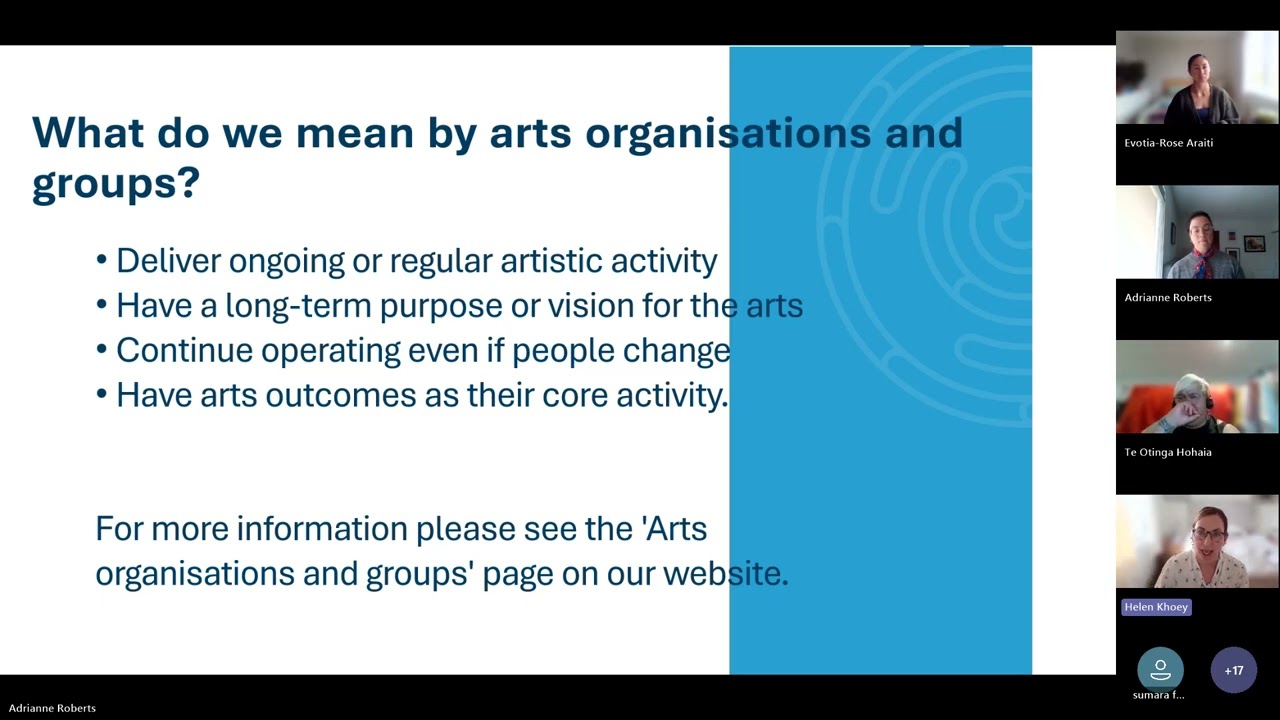 What do we mean by arts organisations and groups?

• Deliver ongoing or regular artistic activity
• Have a long-term purpose or vision for the arts
• Continue operating even if people change
• Have arts outcomes as their core activity.

For more information please see the 'Arts organisations and groups' page on our website.

Evotia-Rose Araiti

Adrianne Roberts

Te Otinga Hohaia

Helen Khoey

sumara f...

+17

Adrianne Roberts